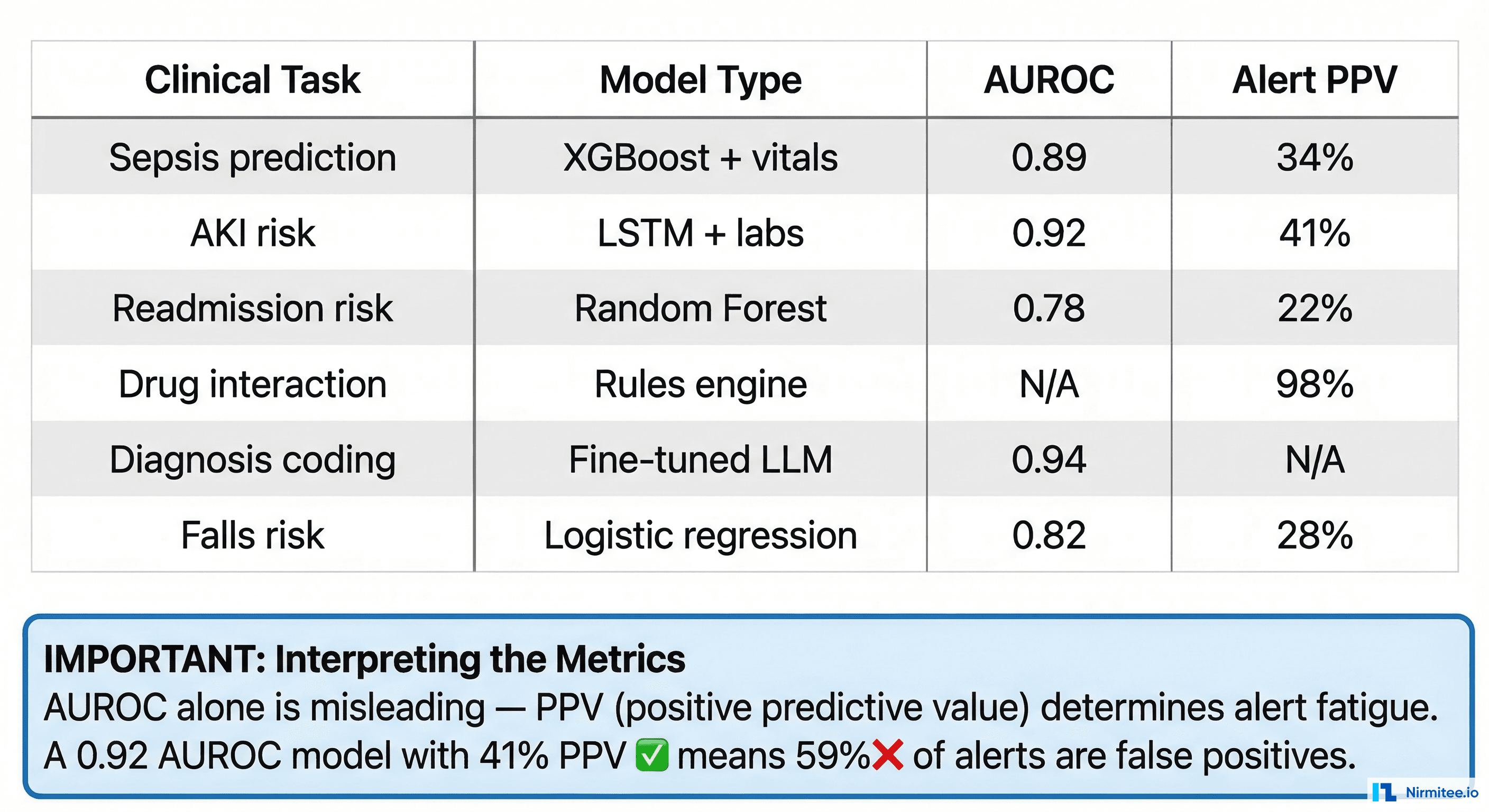 | Clinical Task | Model Type | AUROC | Alert PPV |
|---|---|---|---|
| Sepsis prediction | XGBoost + vitals | 0.89 | 34% |
| AKI risk | LSTM + labs | 0.92 | 41% |
| Readmission risk | Random Forest | 0.78 | 22% |
| Drug interaction | Rules engine | N/A | 98% |
| Diagnosis coding | Fine-tuned LLM | 0.94 | N/A |
| Falls risk | Logistic regression | 0.82 | 28% |

IMPORTANT: Interpreting the Metrics
AUROC alone is misleading — PPV (positive predictive value) determines alert fatigue. A 0.92 AUROC model with 41% PPV ✅ means 59%❌ of alerts are false positives.

Nirmitee.io